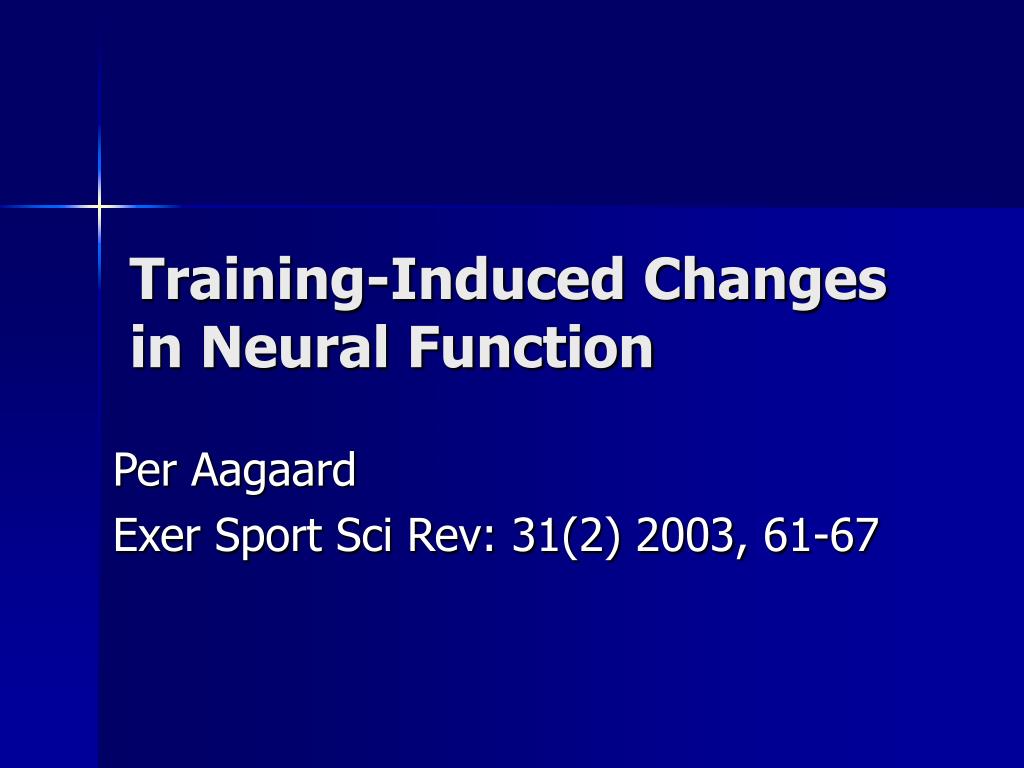 Training-Induced Changes in Neural Function

Per Aagaard
Exer Sport Sci Rev: 31(2) 2003, 61-67